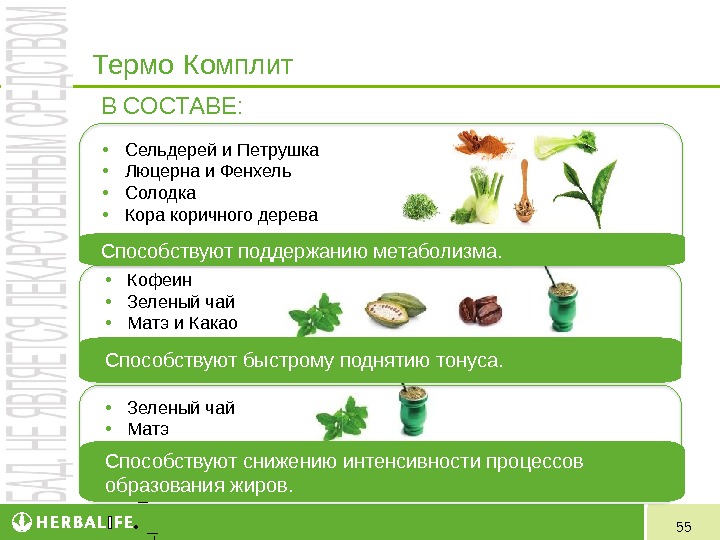 БАД. НЕ ЯВЛЯЕТСЯ ЛЕКАРСТВЕННЫМ СРЕДСТВОМ

Термо Комплит

В СОСТАВЕ:

• Сельдерей и Петрушка
• Люцерна и Фенхель
• Солодка
• Кора коричного дерева

Способствуют поддержанию метаболизма.

• Кофеин
• Зеленый чай
• Матэ и Какао

Способствуют быстрому поднятию тонуса.

• Зеленый чай
• Матэ

Способствуют снижению интенсивности процессов образования жиров.

HERBALIFE.

55